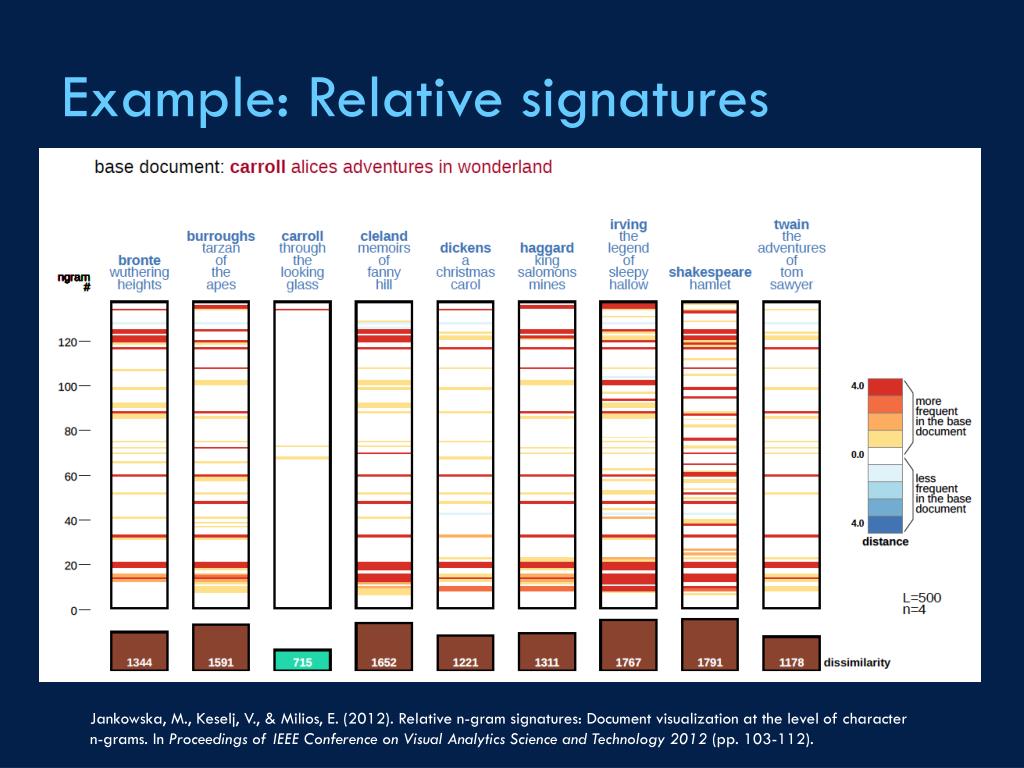 Example: Relative signatures

base document: carroll alices adventures in wonderland

ngram #

bronte wuthering heights

burroughs tarzan of the apes

carroll through the looking glass

cleland memoirs of fanny hill

dickens a christmas carol

haggard king salomons mines

irving the legend of sleepy hallow

shakespeare hamlet

twain the adventures of tom sawyer

120
100
80
60
40
20
0

4.0
more frequent in the base document
0.0
less frequent in the base document
4.0
distance

L=500
n=4

1344 1591 715 1652 1221 1311 1767 1791 1178 dissimilarity

Jankowska, M., Keselj, V., & Milios, E. (2012). Relative n-gram signatures: Document visualization at the level of character n-grams. In Proceedings of IEEE Conference on Visual Analytics Science and Technology 2012 (pp. 103-112).